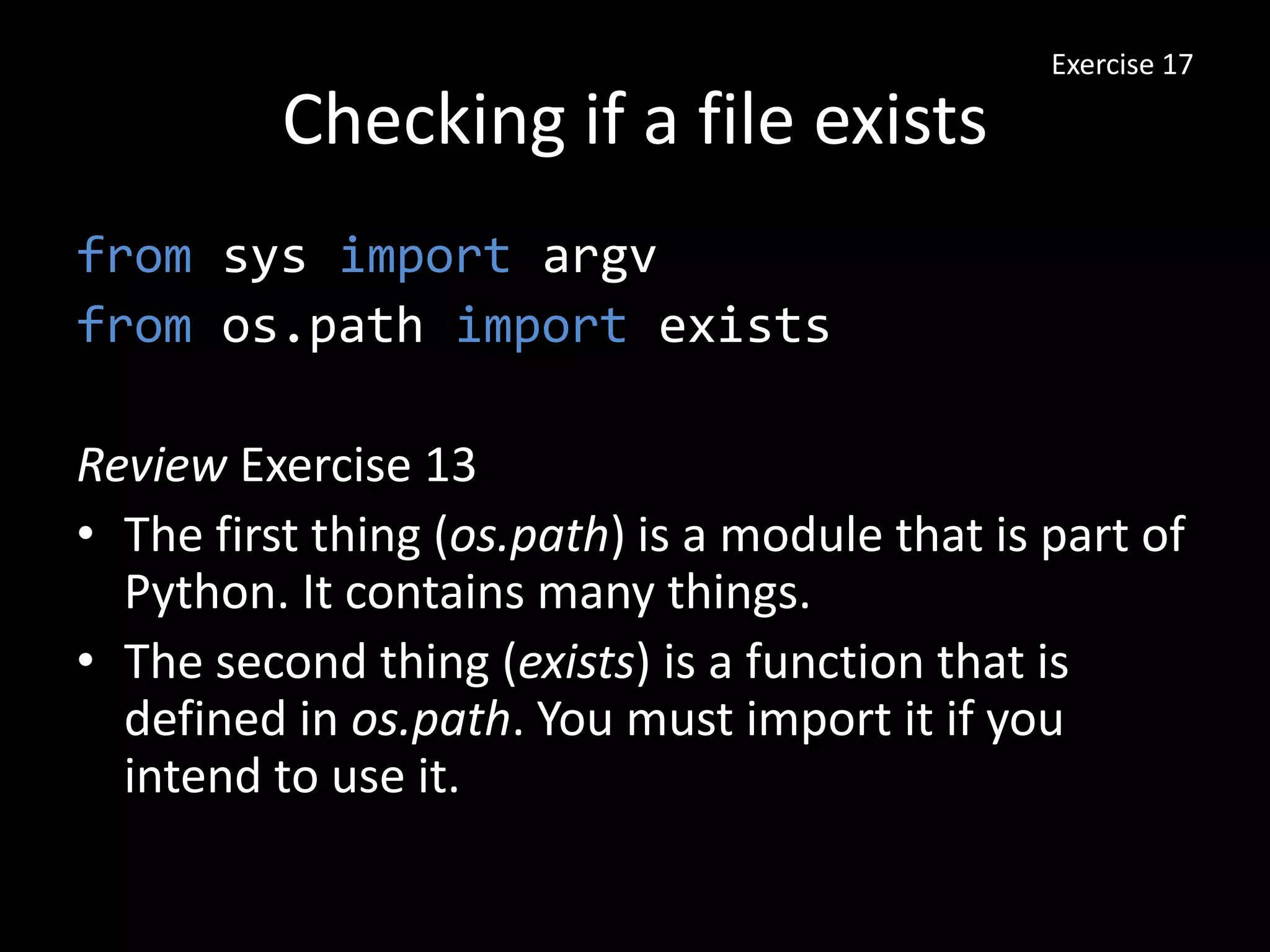 Exercise 17

Checking if a file exists

from sys import argv
from os.path import exists

Review Exercise 13

• The first thing (os.path) is a module that is part of Python. It contains many things.
• The second thing (exists) is a function that is defined in os.path. You must import it if you intend to use it.